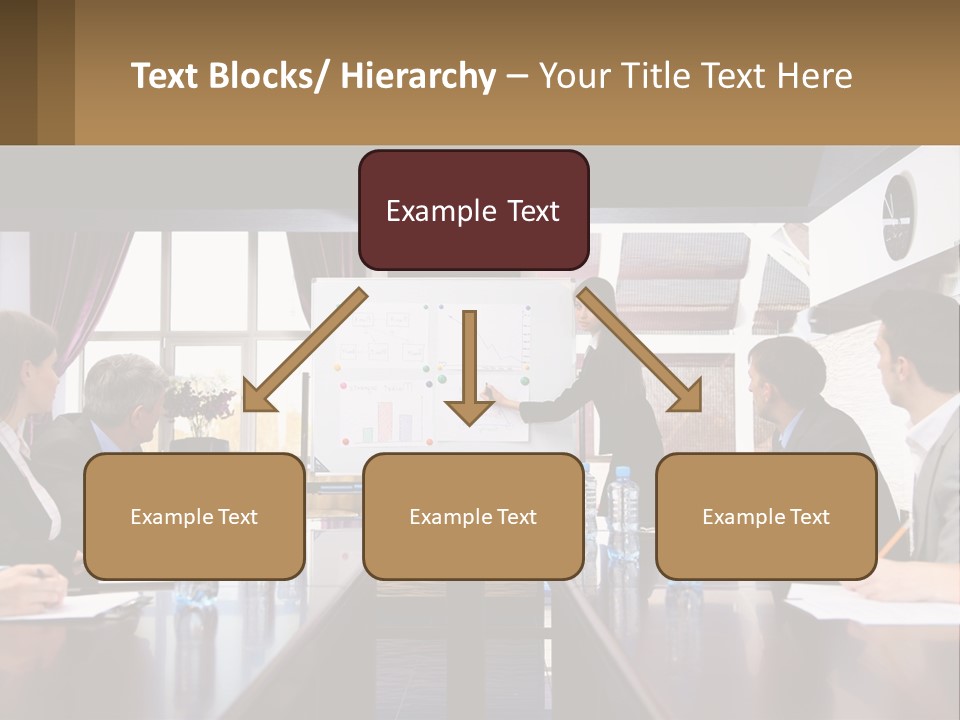 Text Blocks/ Hierarchy – Your Title Text Here

Example Text

Example Text

Example Text

Example Text